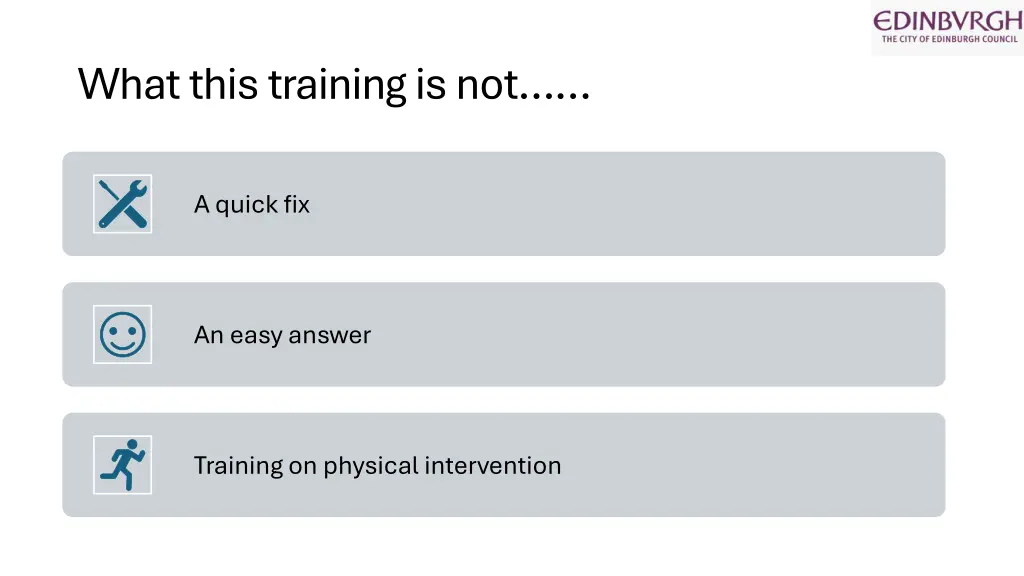 EDINBVRGH
THE CITY OF EDINBURGH COUNCIL

What this training is not……

A quick fix

An easy answer

Training on physical intervention